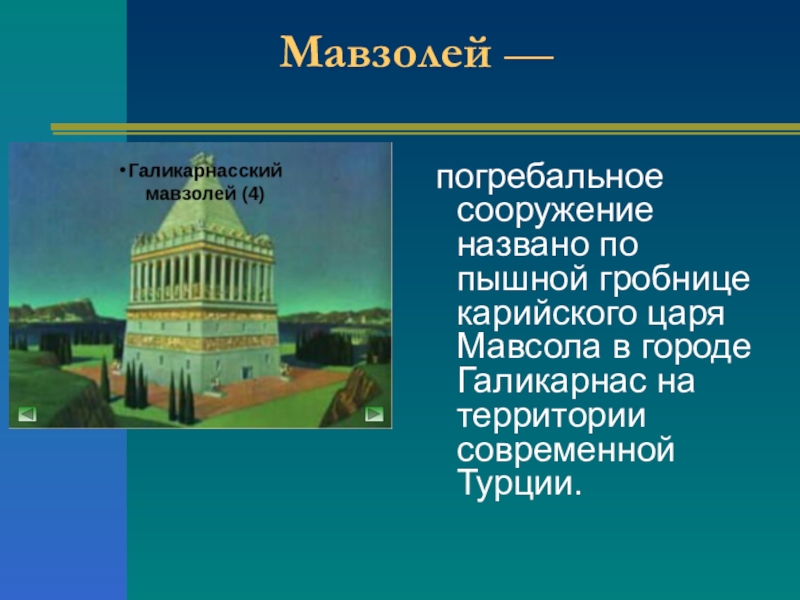 Мавзолей —

•Галикарнасский мавзолей (4)

погребальное сооружение названо по пышной гробнице карийского царя Мавсола в городе Галикарнас на территории современной Турции.